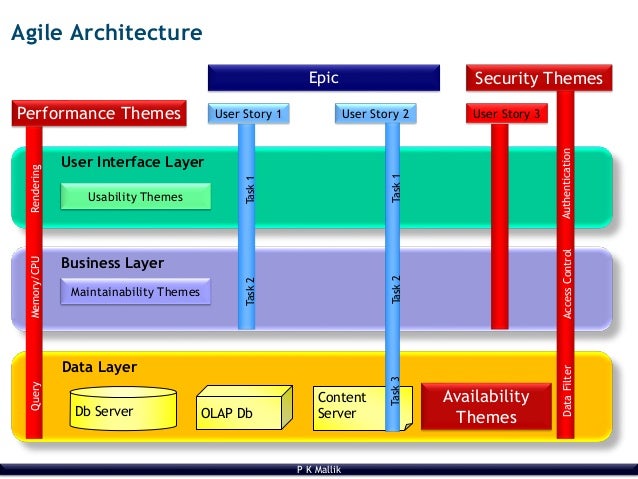 Agile Architecture

Epic

Security Themes

Performance Themes

User Story 1

User Story 2

User Story 3

User Interface Layer

Usability Themes

Rendering

Task 1

Task 1

Authentication

Business Layer

Maintainability Themes

Memory/CPU

Task 2

Task 2

Access Control

Data Layer

Query

Db Server

OLAP Db

Content Server

Task 3

Availability Themes

Data Filter

P K Mallik